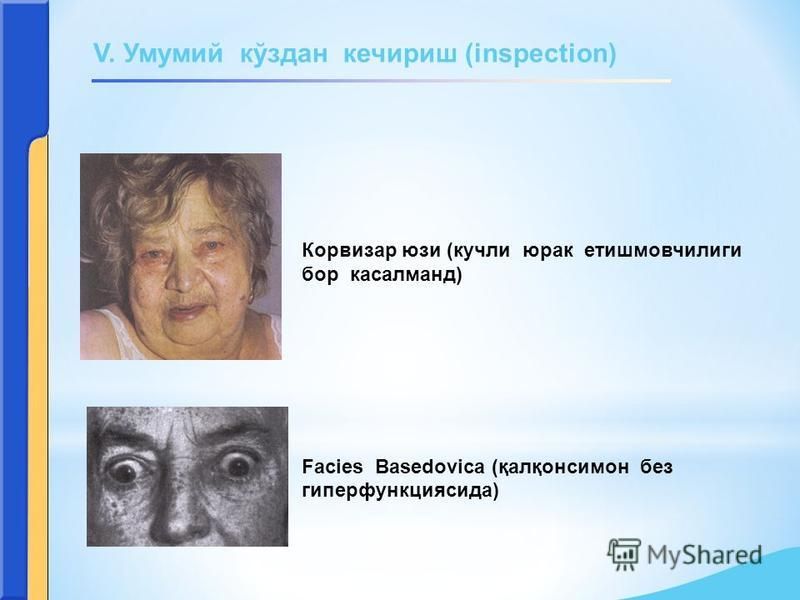 V. Умумий кўздан кечириш (inspection)

Корвизар юзи (кучли юрак етишмовчилиги бор касалманд)

Facies Basedovica (қалқонсимон без гиперфункциясида)

MyShared